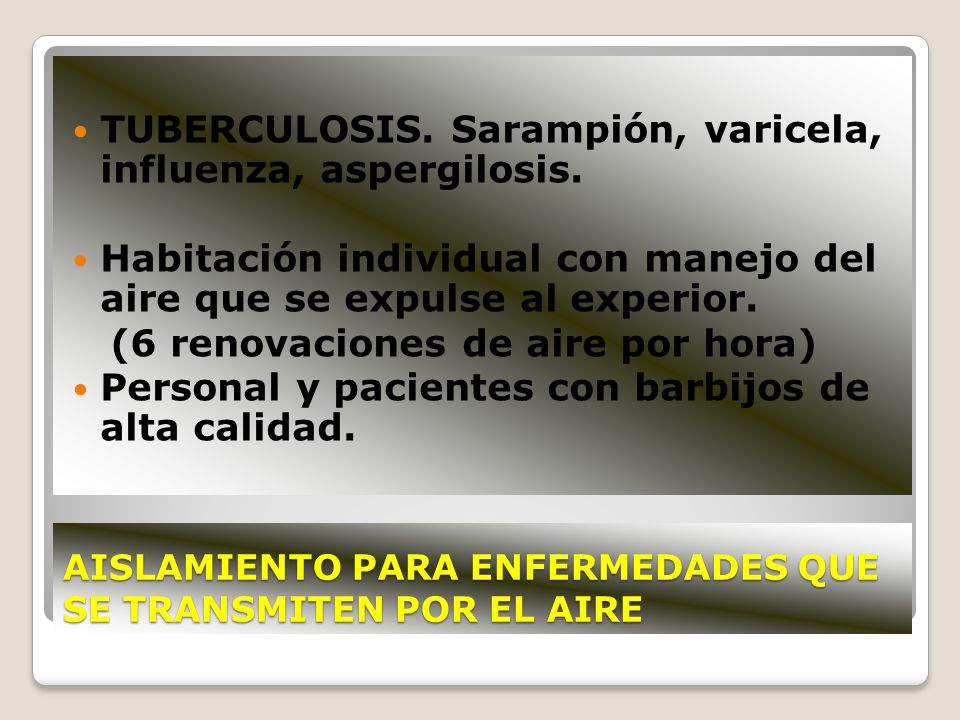 TUBERCULOSIS. Sarampión, varicela, influenza, aspergilosis.

Habitación individual con manejo del aire que se expulse al experior.
(6 renovaciones de aire por hora)

Personal y pacientes con barbijos de alta calidad.

AISLAMIENTO PARA ENFERMEDADES QUE SE TRANSMITEN POR EL AIRE